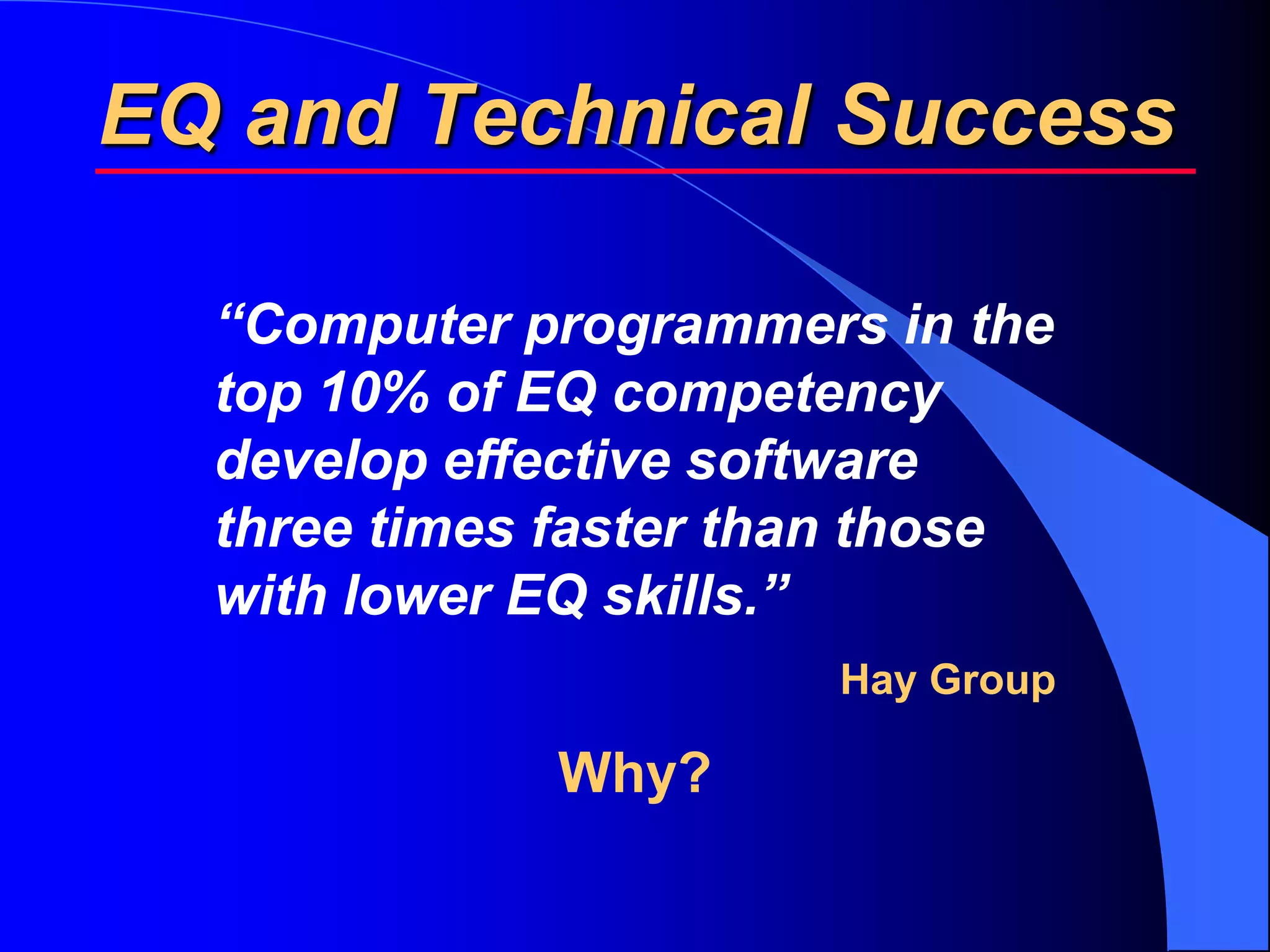 EQ and Technical Success

“Computer programmers in the top 10% of EQ competency develop effective software three times faster than those with lower EQ skills.”

Hay Group

Why?